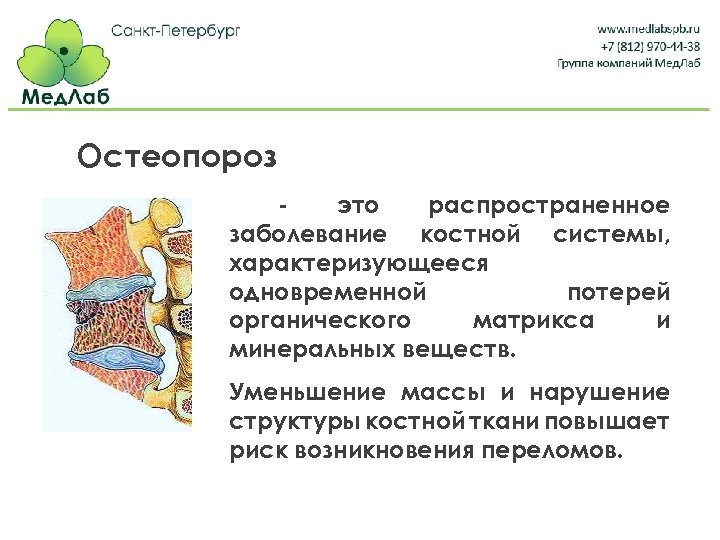 МедЛаб

Санкт-Петербург

www.medlabspb.ru
+7 (812) 970-44-38
Группа компаний МедЛаб

Остеопороз

- это распространенное заболевание костной системы, характеризующееся одновременной потерей органического матрикса и минеральных веществ.

Уменьшение массы и нарушение структуры костной ткани повышает риск возникновения переломов.